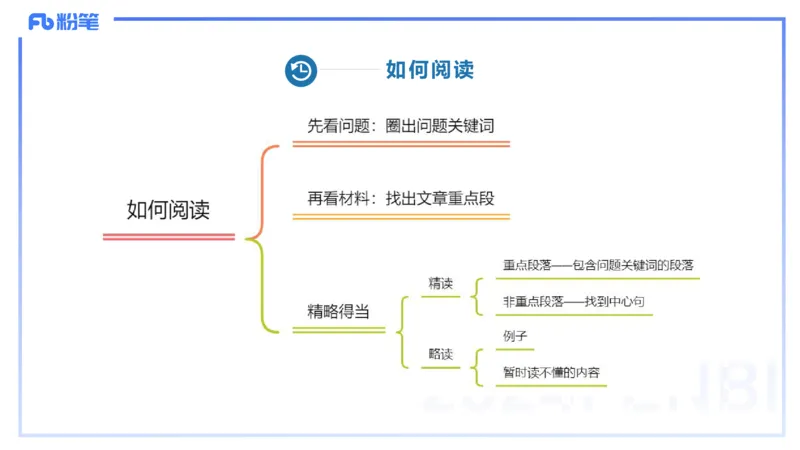 Fb 粉笔

如何阅读

如何阅读

先看问题：圈出问题关键词

再看材料：找出文章重点段

精略得当

精读

重点段落——包含问题关键词的段落

非重点段落——找到中心句

略读

例子

暂时读不懂的内容